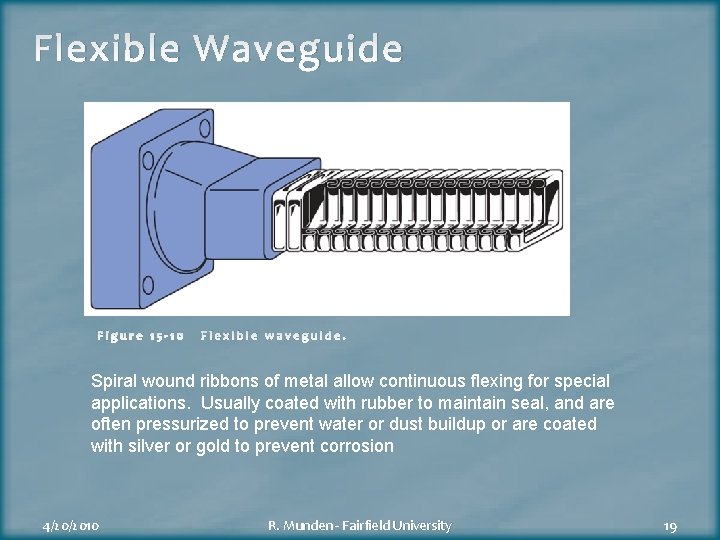 Flexible Waveguide

Figure 15-10 Flexible waveguide.

Spiral wound ribbons of metal allow continuous flexing for special applications. Usually coated with rubber to maintain seal, and are often pressurized to prevent water or dust buildup or are coated with silver or gold to prevent corrosion

4/20/2010

R. Munden - Fairfield University

19